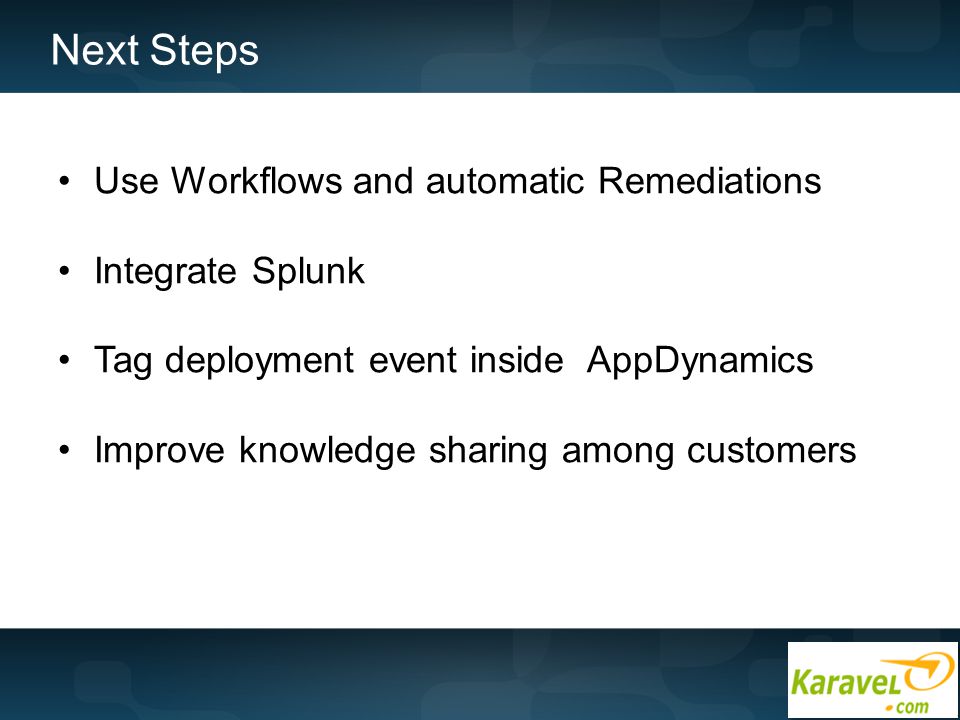 Next Steps

• Use Workflows and automatic Remediations

• Integrate Splunk

• Tag deployment event inside AppDynamics

• Improve knowledge sharing among customers

KaraveL .com